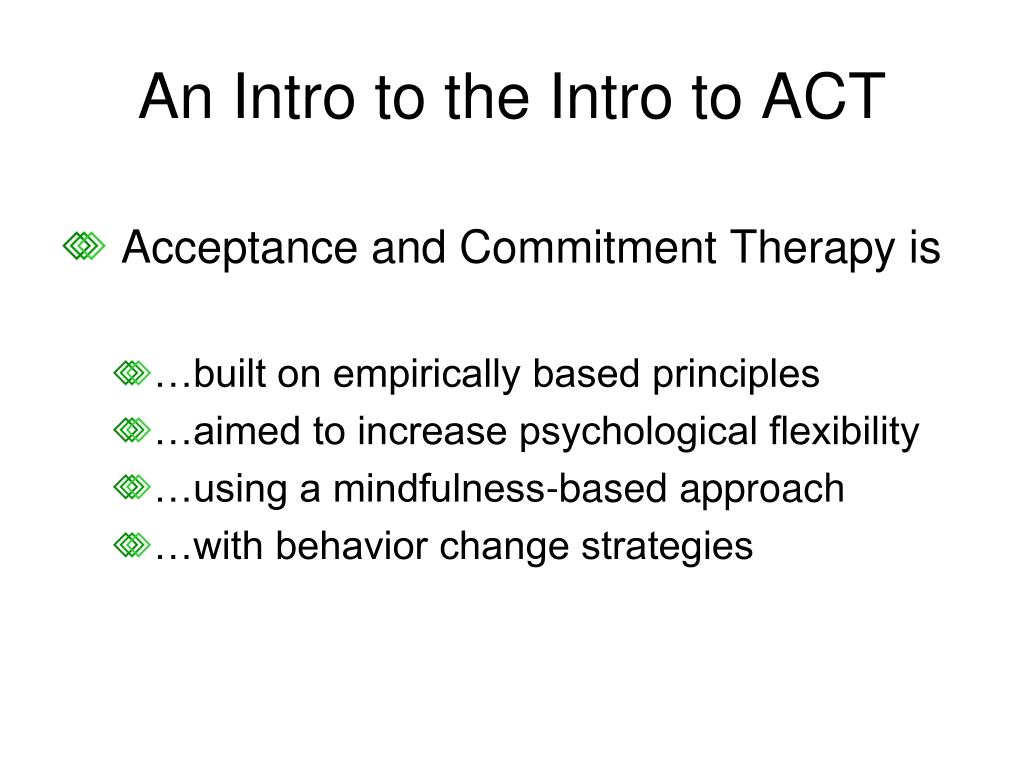 An Intro to the Intro to ACT

Acceptance and Commitment Therapy is

…built on empirically based principles

…aimed to increase psychological flexibility

…using a mindfulness-based approach

…with behavior change strategies